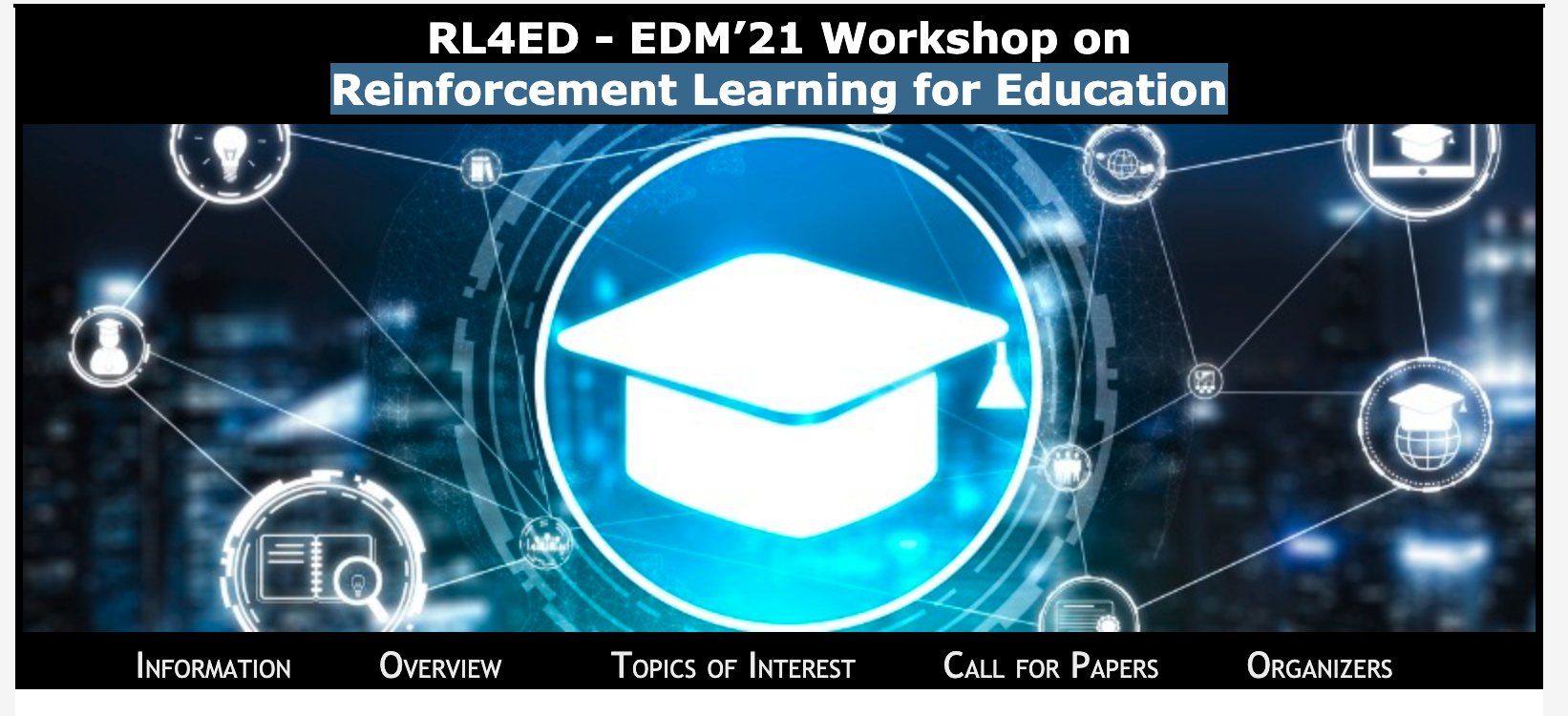 RL4ED - EDM'21 Workshop on
Reinforcement Learning for Education

INFORMATION OVERVIEW TOPICS OF INTEREST CALL FOR PAPERS ORGANIZERS